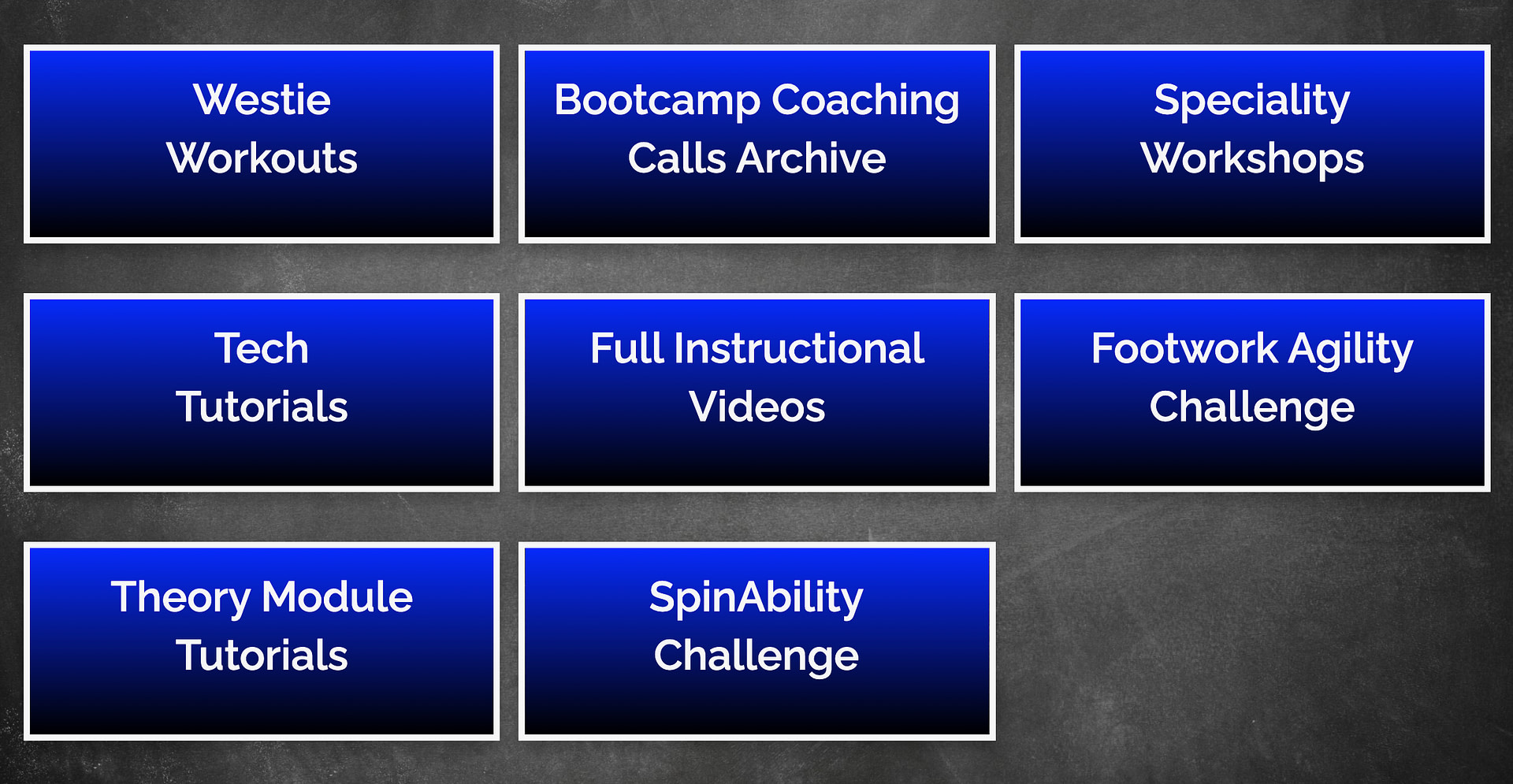 Westie Workouts

Bootcamp Coaching Calls Archive

Speciality Workshops

Tech Tutorials

Full Instructional Videos

Footwork Agility Challenge

Theory Module Tutorials

SpinAbility Challenge